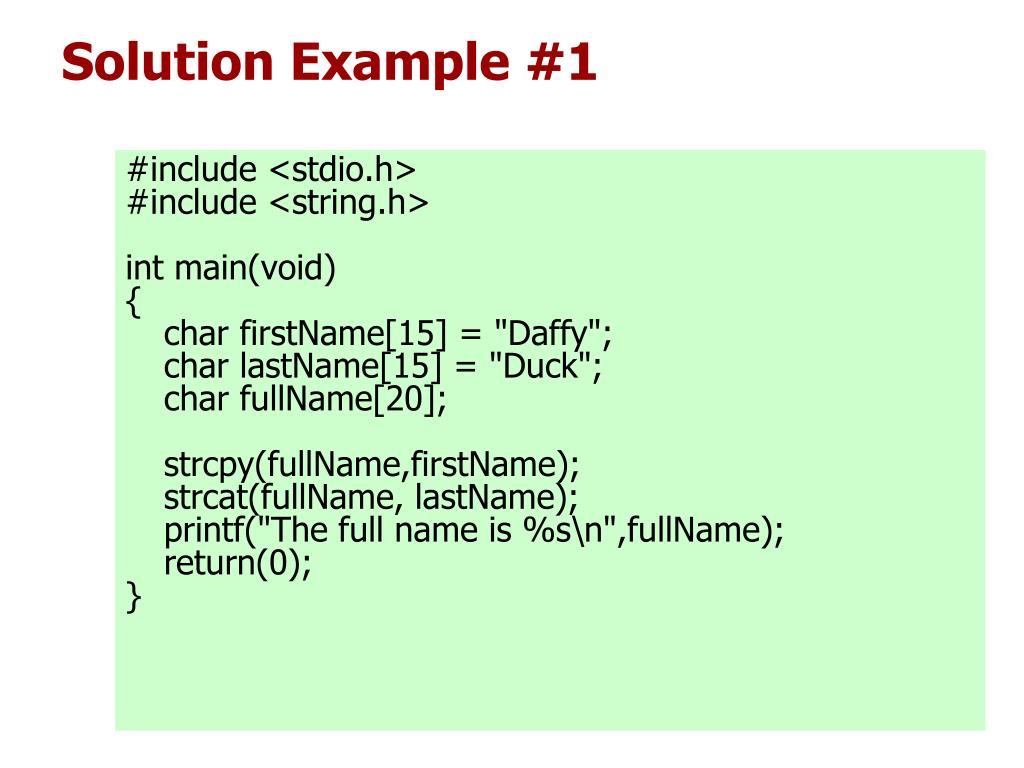 Solution Example #1

#include <stdio.h>
#include <string.h>

int main(void)
{
   char firstName[15] = "Daffy";
   char lastName[15] = "Duck";
   char fullName[20];

   strcpy(fullName,firstName);
   strcat(fullName, lastName);
   printf("The full name is %s\n",fullName);
   return(0);
}